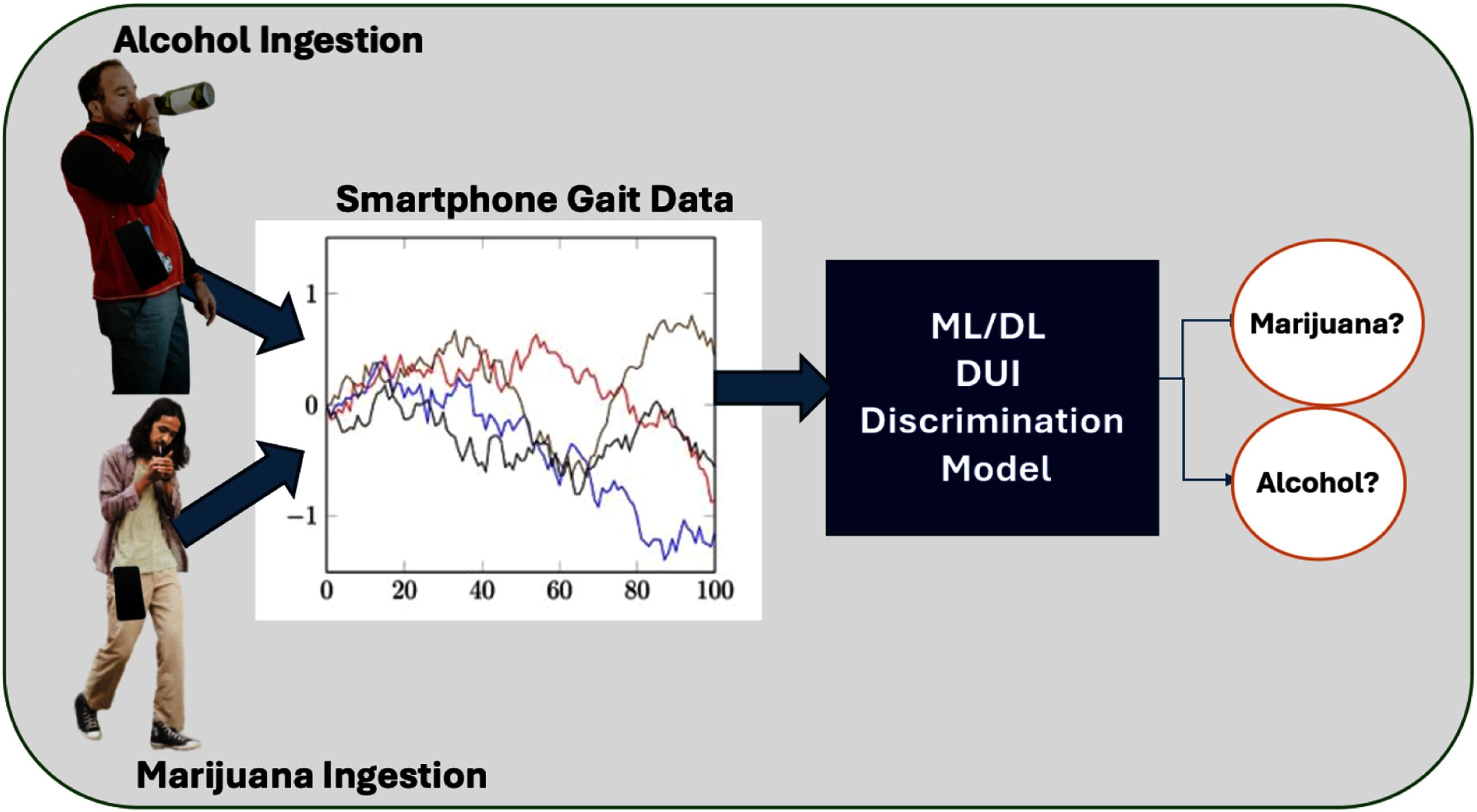 Alcohol Ingestion

Smartphone Gait Data

1
0
−1
0 20 40 60 80 100

ML/DL
DUI
Discrimination
Model

Marijuana?

Alcohol?

Marijuana Ingestion